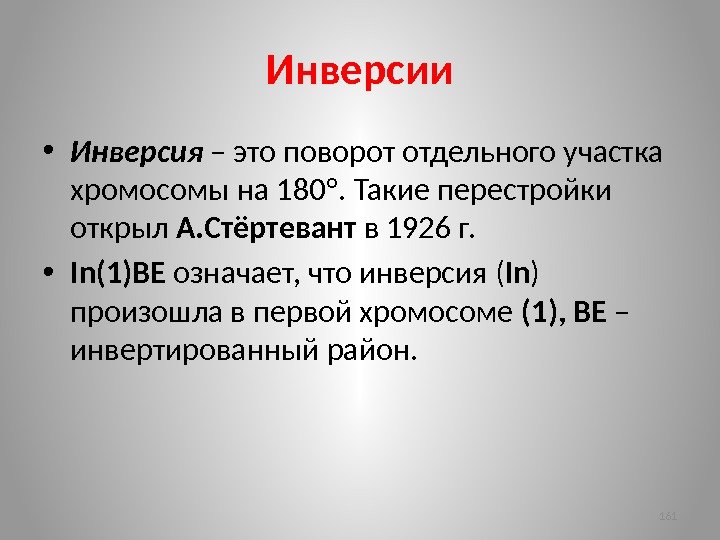 Инверсии

• Инверсия – это поворот отдельного участка хромосомы на 180°. Такие перестройки открыл А.Стёртевант в 1926 г.

• In(1)BE означает, что инверсия (In) произошла в первой хромосоме (1), BE – инвертированный район.

161